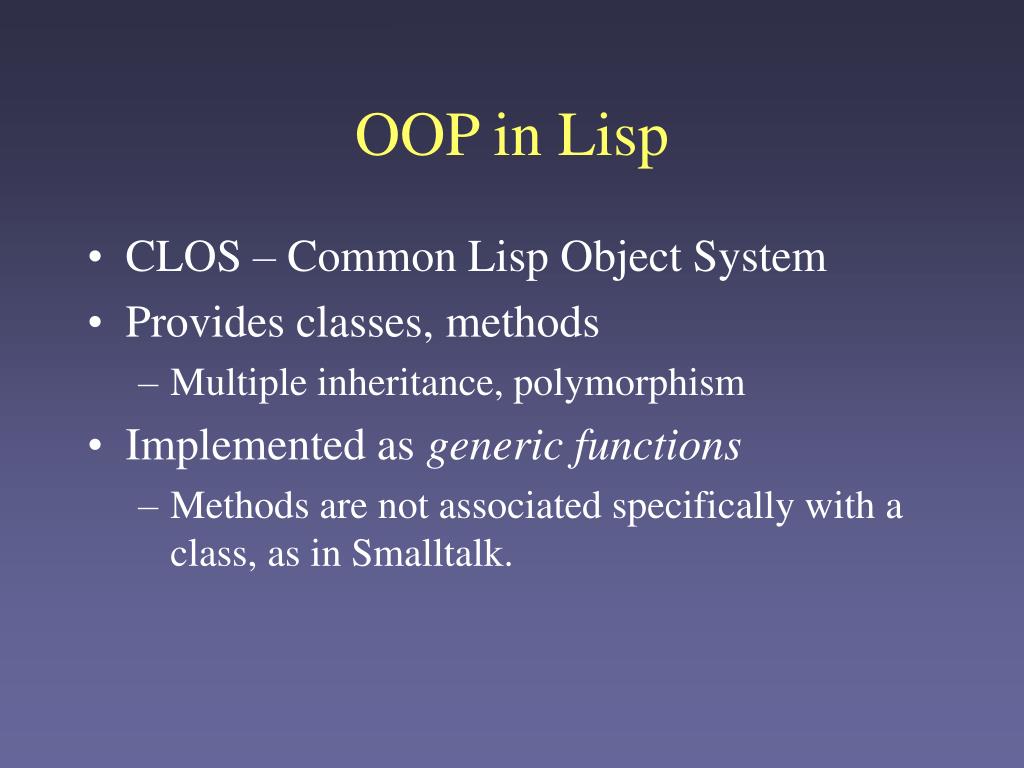 OOP in Lisp

• CLOS – Common Lisp Object System
• Provides classes, methods
– Multiple inheritance, polymorphism
• Implemented as generic functions
– Methods are not associated specifically with a class, as in Smalltalk.